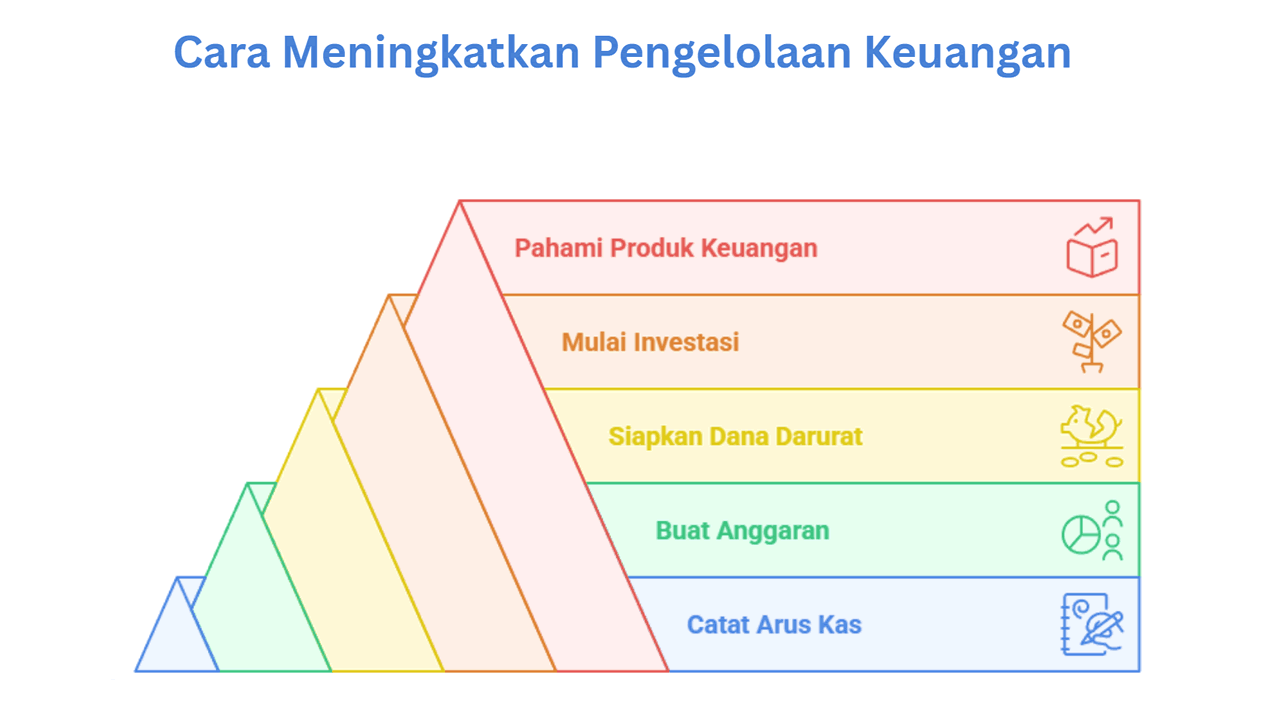 Cara Meningkatkan Pengelolaan Keuangan

Pahami Produk Keuangan

Mulai Investasi

Siapkan Dana Darurat

Buat Anggaran

Catat Arus Kas